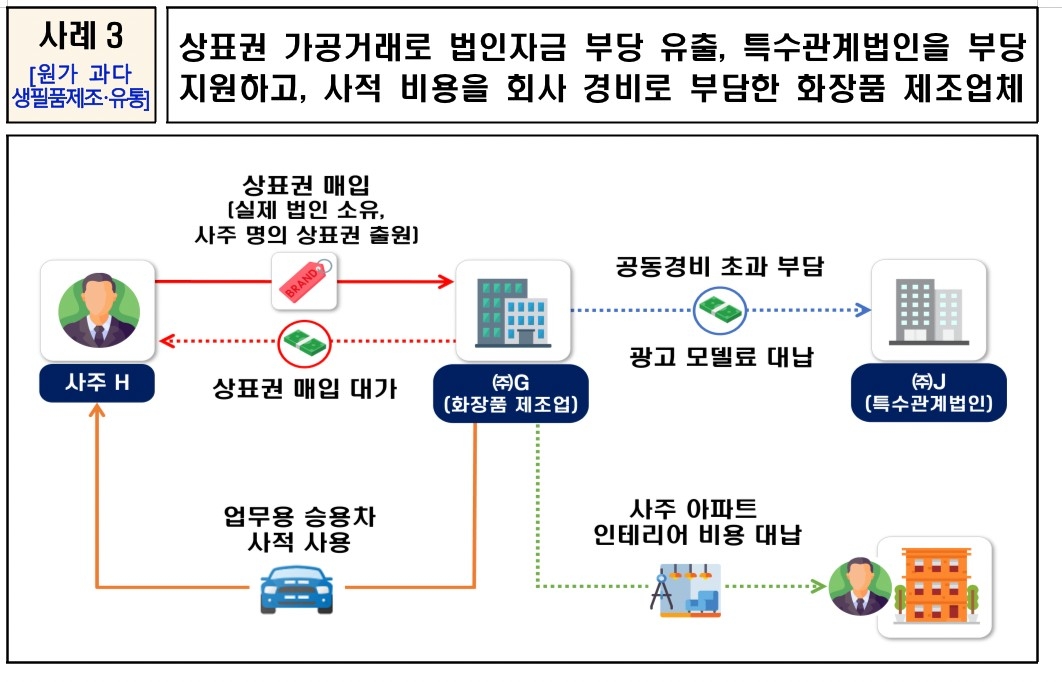 사례 3
[원가 과다 생필품제조·유통]

상표권 가공거래로 법인자금 부당 유출, 특수관계법인을 부당 지원하고, 사적 비용을 회사 경비로 부담한 화장품 제조업체

상표권 매입
(실제 법인 소유,
사주 명의 상표권 출원)

BRAND

상표권 매입 대가

사주 H

㈜G
(화장품 제조업)

공동경비 초과 부담

광고 모델료 대납

㈜J
(특수관계법인)

업무용 승용차
사적 사용

사주 아파트
인테리어 비용 대납